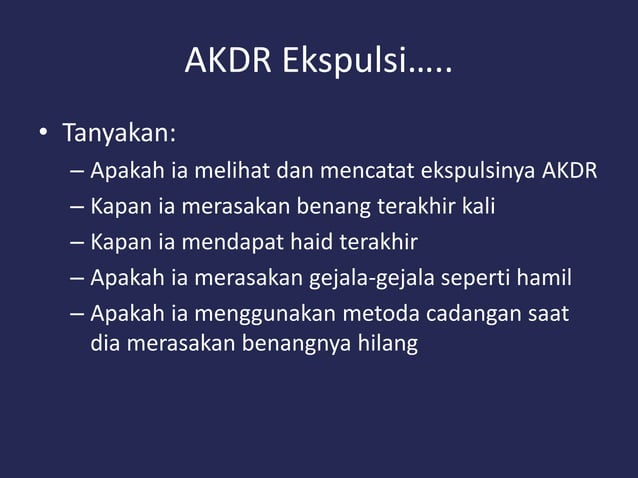 AKDR Ekspulsi…..

• Tanyakan:
– Apakah ia melihat dan mencatat ekspulsinya AKDR
– Kapan ia merasakan benang terakhir kali
– Kapan ia mendapat haid terakhir
– Apakah ia merasakan gejala-gejala seperti hamil
– Apakah ia menggunakan metoda cadangan saat dia merasakan benangnya hilang